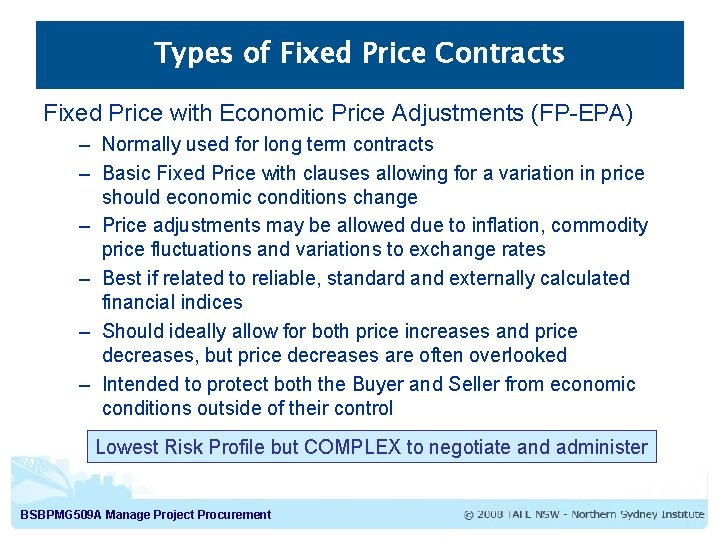 Types of Fixed Price Contracts

Fixed Price with Economic Price Adjustments (FP-EPA)

– Normally used for long term contracts
– Basic Fixed Price with clauses allowing for a variation in price should economic conditions change
– Price adjustments may be allowed due to inflation, commodity price fluctuations and variations to exchange rates
– Best if related to reliable, standard and externally calculated financial indices
– Should ideally allow for both price increases and price decreases, but price decreases are often overlooked
– Intended to protect both the Buyer and Seller from economic conditions outside of their control

Lowest Risk Profile but COMPLEX to negotiate and administer

BSBPMG509A Manage Project Procurement

© 2008 TAFE NSW - Northern Sydney Institute